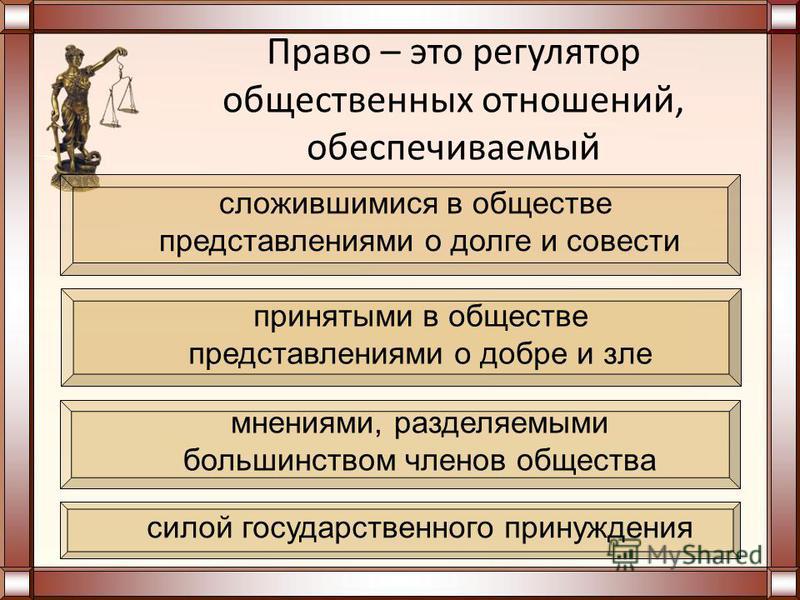 Право – это регулятор общественных отношений, обеспечиваемый

сложившимися в обществе представлениями о долге и совести

принятыми в обществе представлениями о добре и зле

мнениями, разделяемыми большинством членов общества

силой государственного принуждения

MyShared